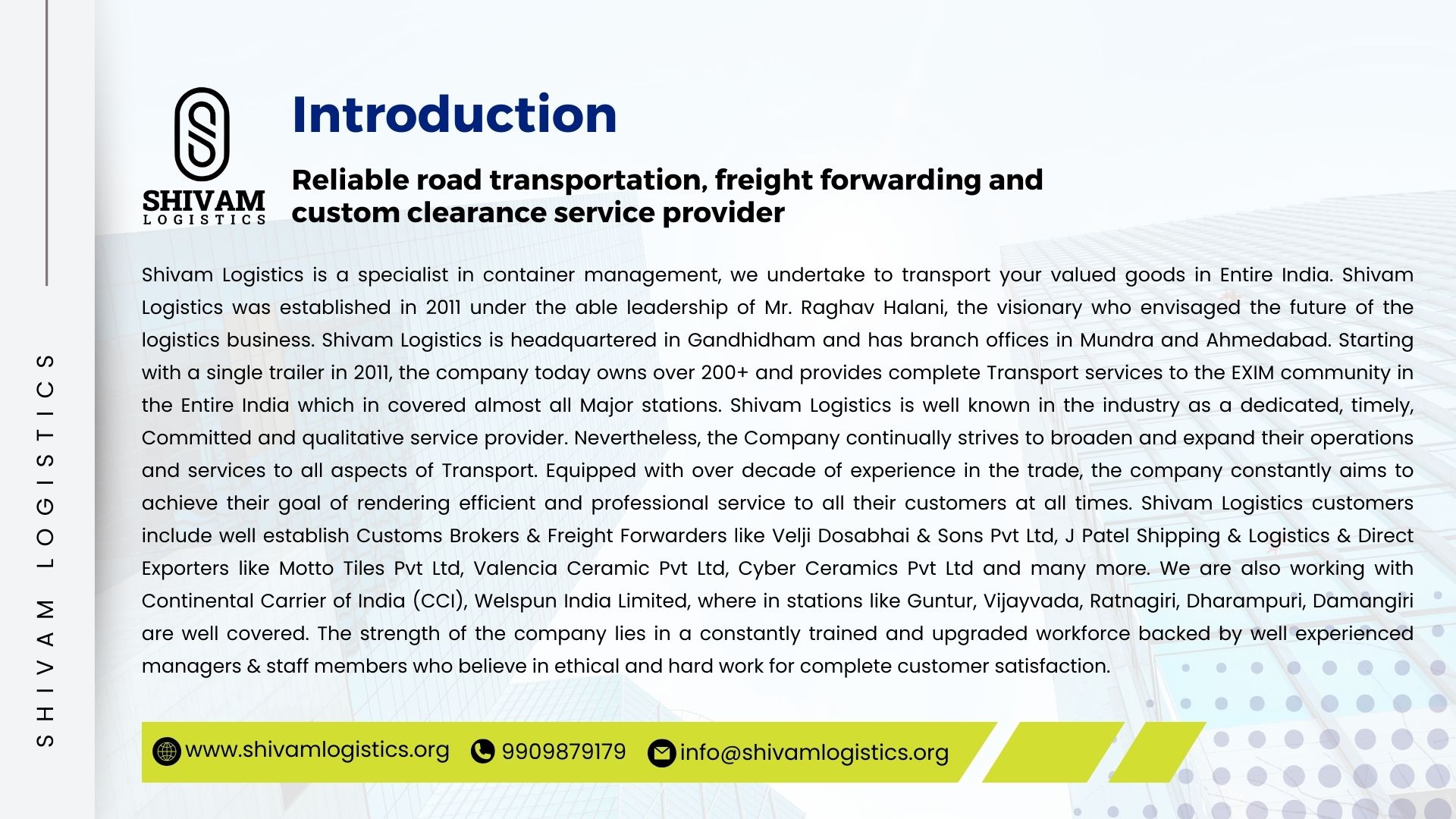 SHIVAM LOGISTICS

SHIVAM
LOGISTICS

Introduction

Reliable road transportation, freight forwarding and custom clearance service provider

Shivam Logistics is a specialist in container management, we undertake to transport your valued goods in Entire India. Shivam Logistics was established in 2011 under the able leadership of Mr. Raghav Halani, the visionary who envisaged the future of the logistics business. Shivam Logistics is headquartered in Gandhidham and has branch offices in Mundra and Ahmedabad. Starting with a single trailer in 2011, the company today owns over 200+ and provides complete Transport services to the EXIM community in the Entire India which in covered almost all Major stations. Shivam Logistics is well known in the industry as a dedicated, timely, Committed and qualitative service provider. Nevertheless, the Company continually strives to broaden and expand their operations and services to all aspects of Transport. Equipped with over decade of experience in the trade, the company constantly aims to achieve their goal of rendering efficient and professional service to all their customers at all times. Shivam Logistics customers include well establish Customs Brokers & Freight Forwarders like Velji Dosabhai & Sons Pvt Ltd, J Patel Shipping & Logistics & Direct Exporters like Motto Tiles Pvt Ltd, Valencia Ceramic Pvt Ltd, Cyber Ceramics Pvt Ltd and many more. We are also working with Continental Carrier of India (CCI), Welspun India Limited, where in stations like Guntur, Vijayvada, Ratnagiri, Dharampuri, Damangiri are well covered. The strength of the company lies in a constantly trained and upgraded workforce backed by well experienced managers & staff members who believe in ethical and hard work for complete customer satisfaction.

www.shivamlogistics.org 9909879179 info@shivamlogistics.org